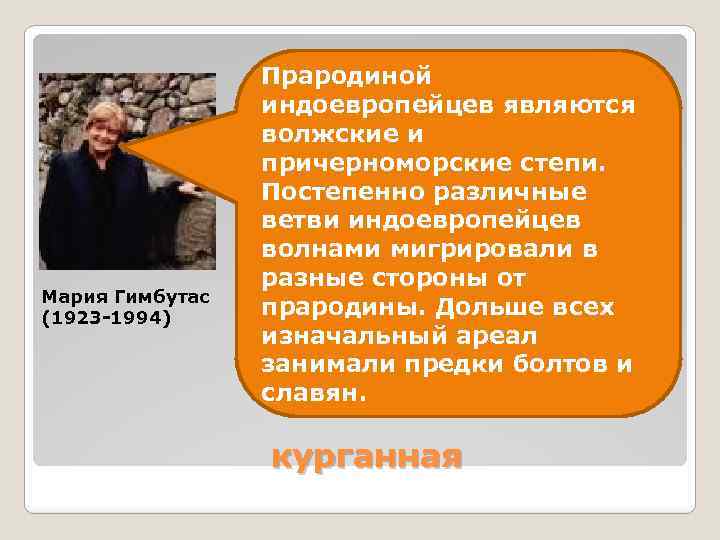 Мария Гимбутас (1923-1994)

Прародиной индоевропейцев являются волжские и причерноморские степи. Постепенно различные ветви индоевропейцев волнами мигрировали в разные стороны от прародины. Дольше всех изначальный ареал занимали предки болтов и славян.

курганная